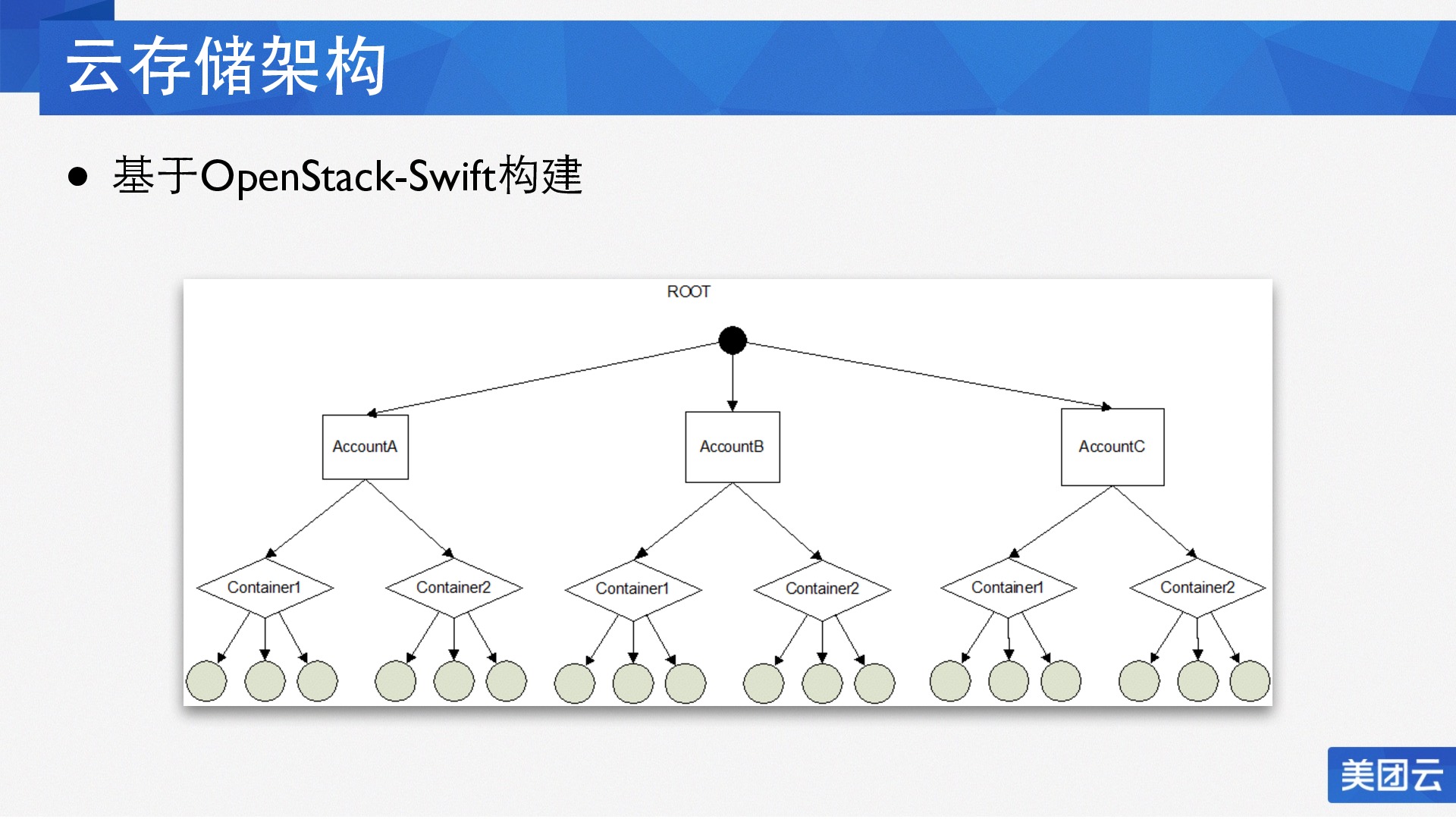 云存储架构

● 基于OpenStack-Swift构建

ROOT

AccountA

AccountB

AccountC

Container1

Container2

Container1

Container2

Container1

Container2

美团云